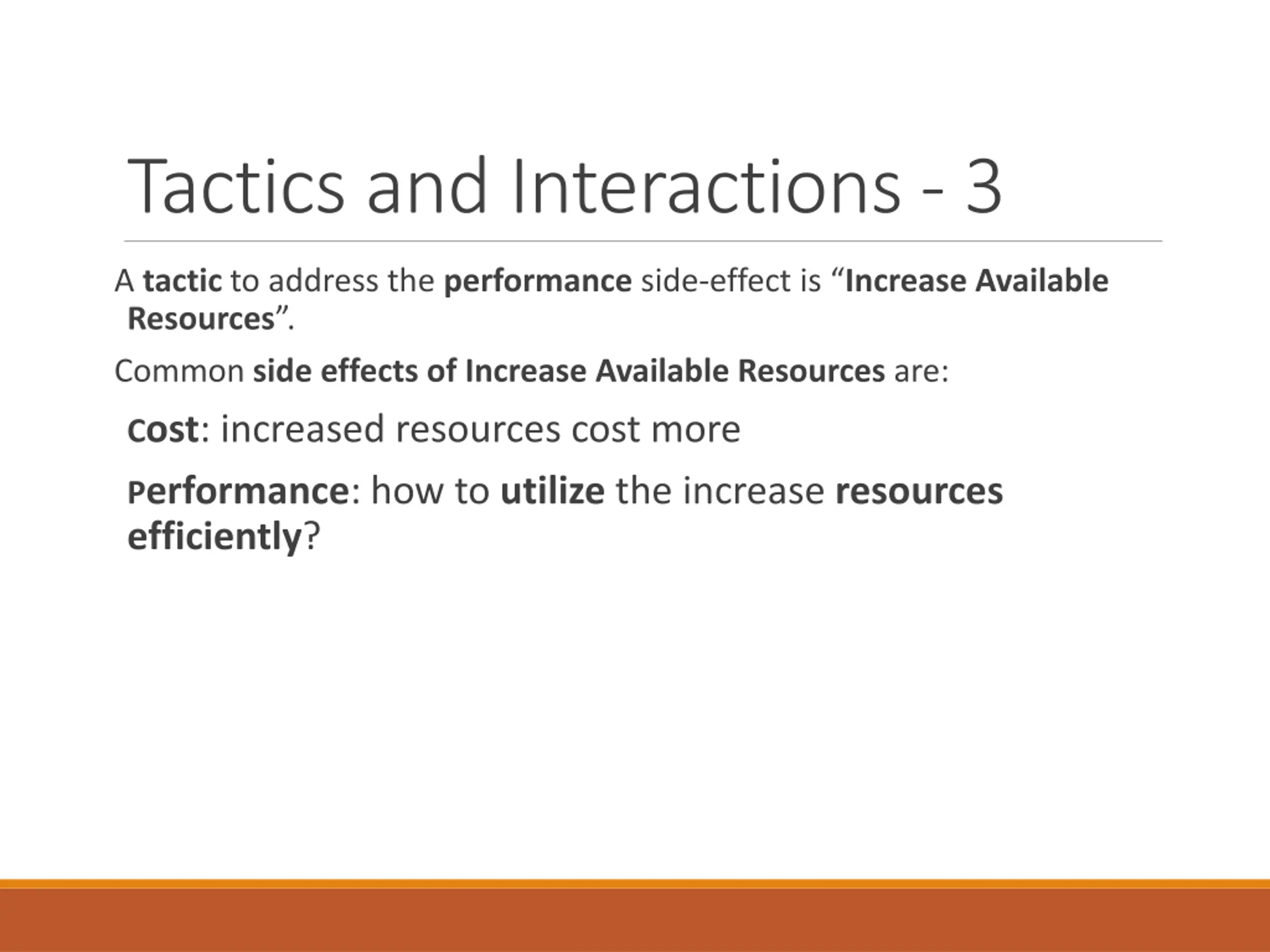 Tactics and Interactions - 3

A tactic to address the performance side-effect is “Increase Available Resources”.

Common side effects of Increase Available Resources are:

Cost: increased resources cost more

Performance: how to utilize the increase resources efficiently?